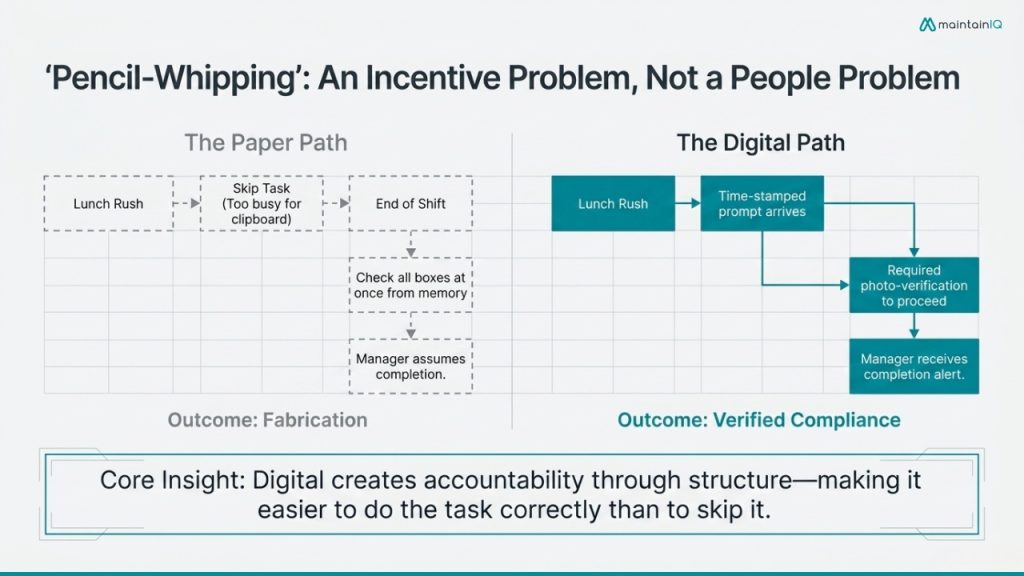 maintainIQ

'Pencil-Whipping': An Incentive Problem, Not a People Problem

The Paper Path

Lunch Rush

Skip Task (Too busy for clipboard)

End of Shift

Check all boxes at once from memory

Manager assumes completion.

Outcome: Fabrication

The Digital Path

Lunch Rush

Time-stamped prompt arrives

Required photo-verification to proceed

Manager receives completion alert.

Outcome: Verified Compliance

Core Insight: Digital creates accountability through structure—making it easier to do the task correctly than to skip it.